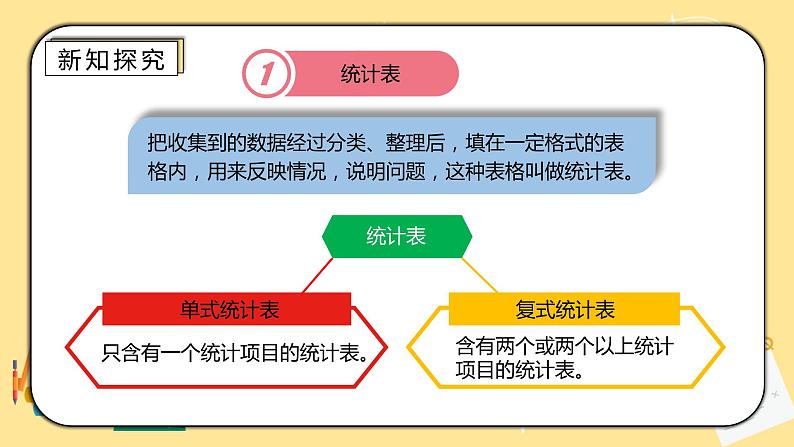 新知探究

1 统计表

把收集到的数据经过分类、整理后，填在一定格式的表格内，用来反映情况，说明问题，这种表格叫做统计表。

统计表

单式统计表

只含有一个统计项目的统计表。

复式统计表

含有两个或两个以上统计项目的统计表。